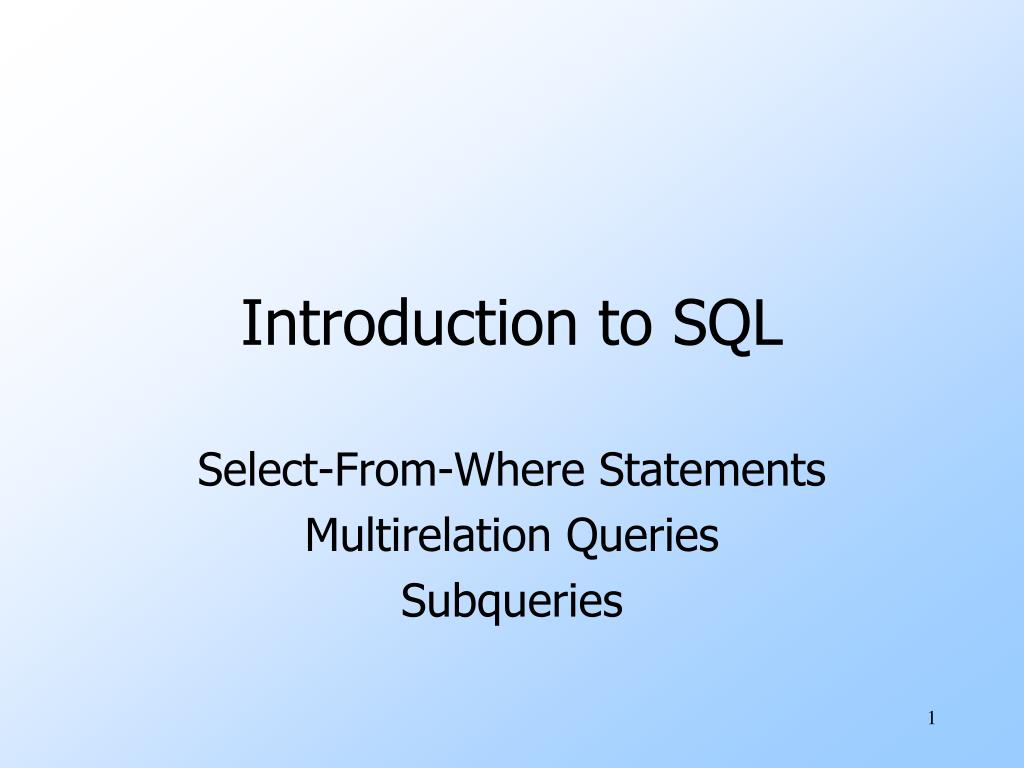 Introduction to SQL

Select-From-Where Statements
Multirelation Queries
Subqueries

1